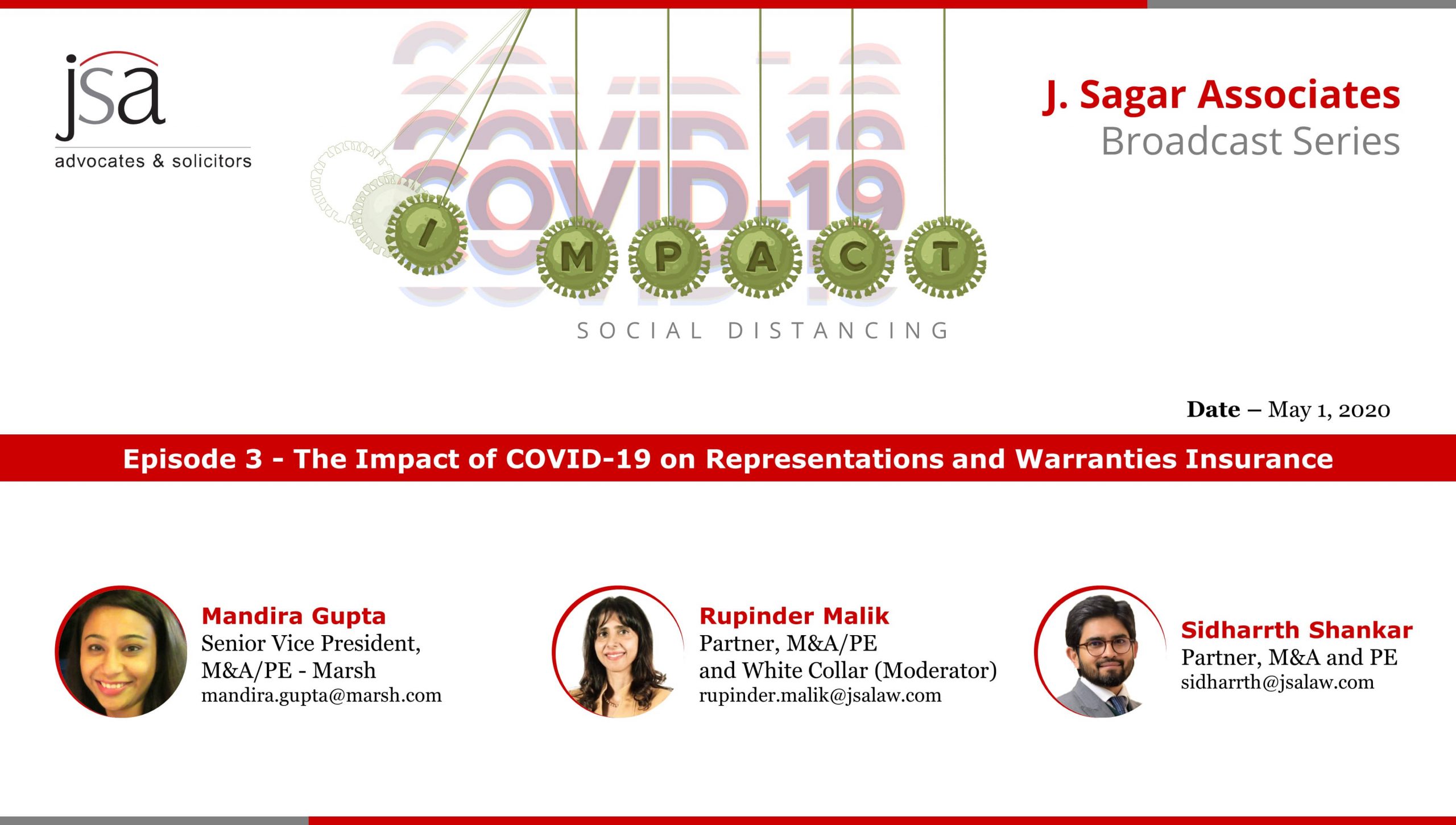 jsa
advocates & solicitors

COVID-19

I M P A C T

SOCIAL DISTANCING

J. Sagar Associates
Broadcast Series

Date – May 1, 2020

Episode 3 - The Impact of COVID-19 on Representations and Warranties Insurance

Mandira Gupta
Senior Vice President, M&A/PE - Marsh
mandira.gupta@marsh.com

Rupinder Malik
Partner, M&A/PE and White Collar (Moderator)
rupinder.malik@jsalaw.com

Sidharrth Shankar
Partner, M&A and PE
sidharrth@jsalaw.com